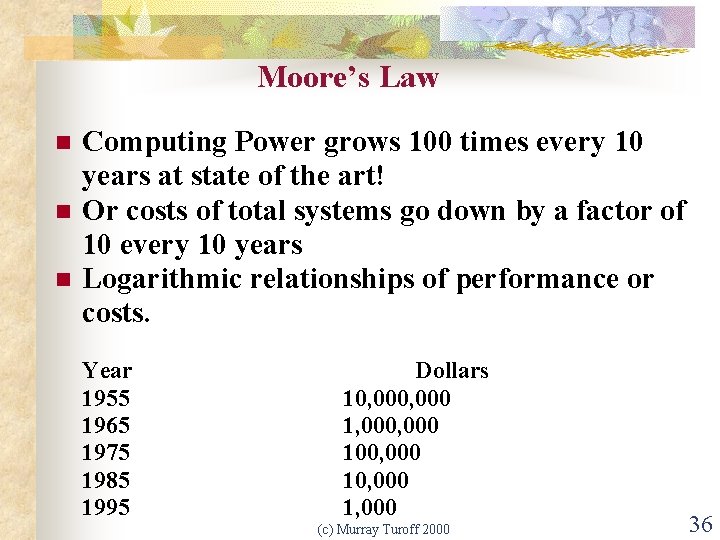 Moore's Law

- Computing Power grows 100 times every 10 years at state of the art!
- Or costs of total systems go down by a factor of 10 every 10 years
- Logarithmic relationships of performance or costs.

| Year | Dollars |
|---|---|
| 1955 | 10,000,000 |
| 1965 | 1,000,000 |
| 1975 | 100,000 |
| 1985 | 10,000 |
| 1995 | 1,000 |

(c) Murray Turoff 2000

36